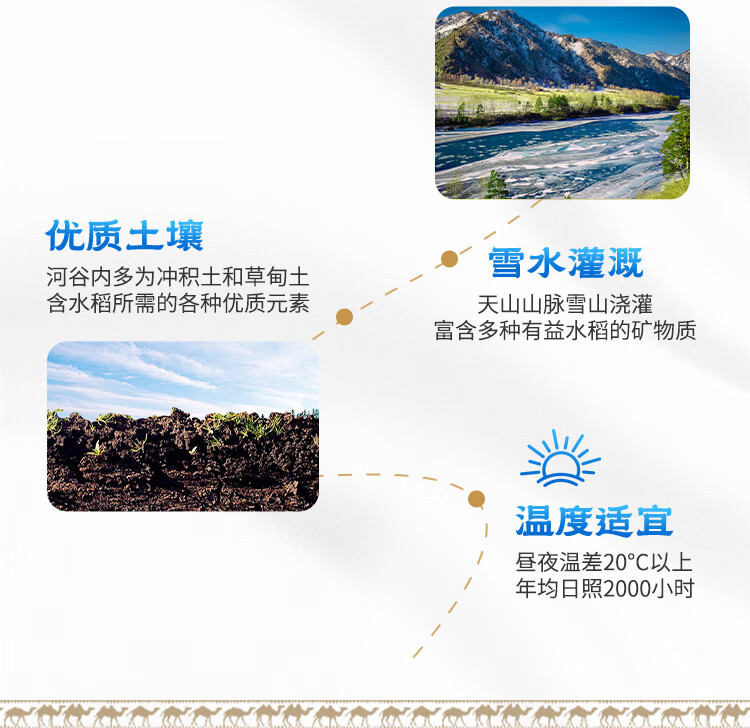 优质土壤

河谷内多为冲积土和草甸土
含水稻所需的各种优质元素

雪水灌溉

天山山脉雪山浇灌
富含多种有益水稻的矿物质

温度适宜

昼夜温差20°C以上
年均日照2000小时